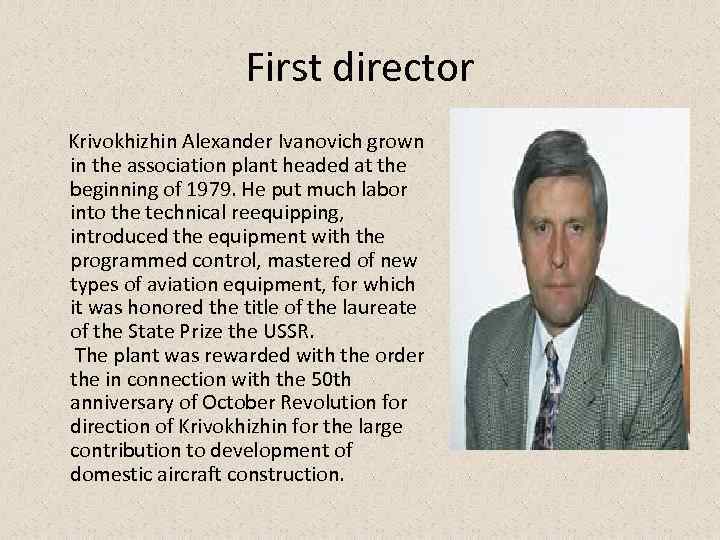 First director

Krivokhizhin Alexander Ivanovich grown in the association plant headed at the beginning of 1979. He put much labor into the technical reequipping, introduced the equipment with the programmed control, mastered of new types of aviation equipment, for which it was honored the title of the laureate of the State Prize the USSR.

The plant was rewarded with the order the in connection with the 50th anniversary of October Revolution for direction of Krivokhizhin for the large contribution to development of domestic aircraft construction.